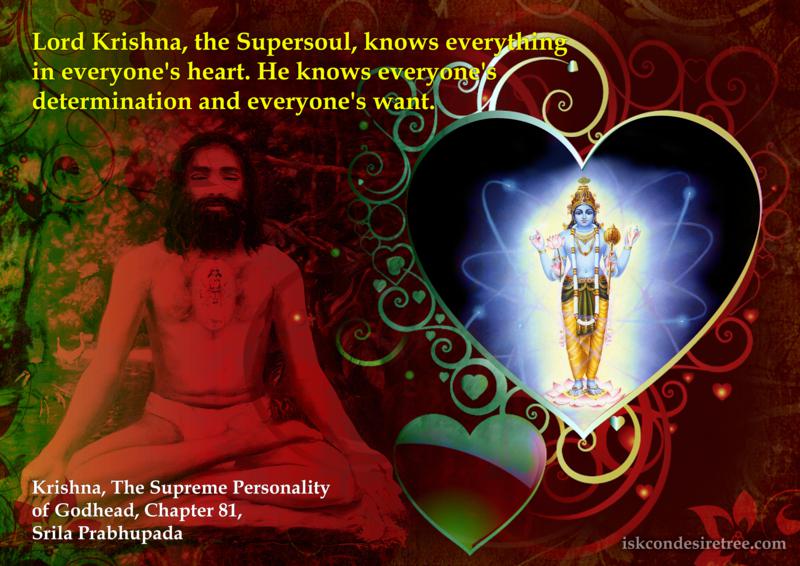 Lord Krishna, the Supersoul, knows everything in everyone's heart. He knows everyone's determination and everyone's want.

Krishna, The Supreme Personality of Godhead, Chapter 81, Srila Prabhupada

iskcondesiretree.com